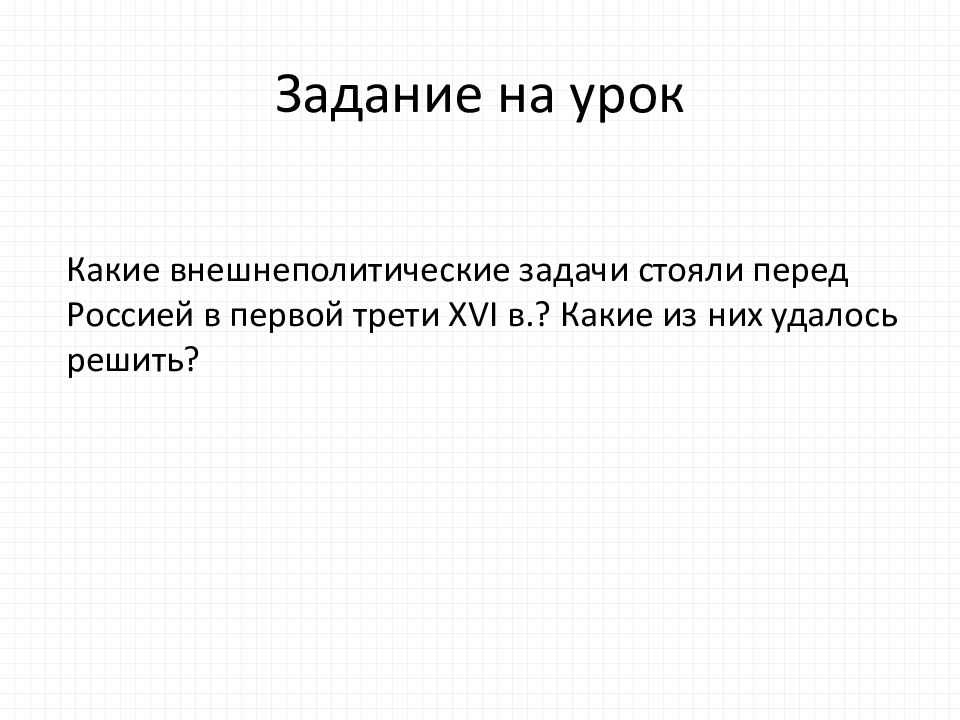 Задание на урок

Какие внешнеполитические задачи стояли перед Россией в первой трети XVI в.? Какие из них удалось решить?